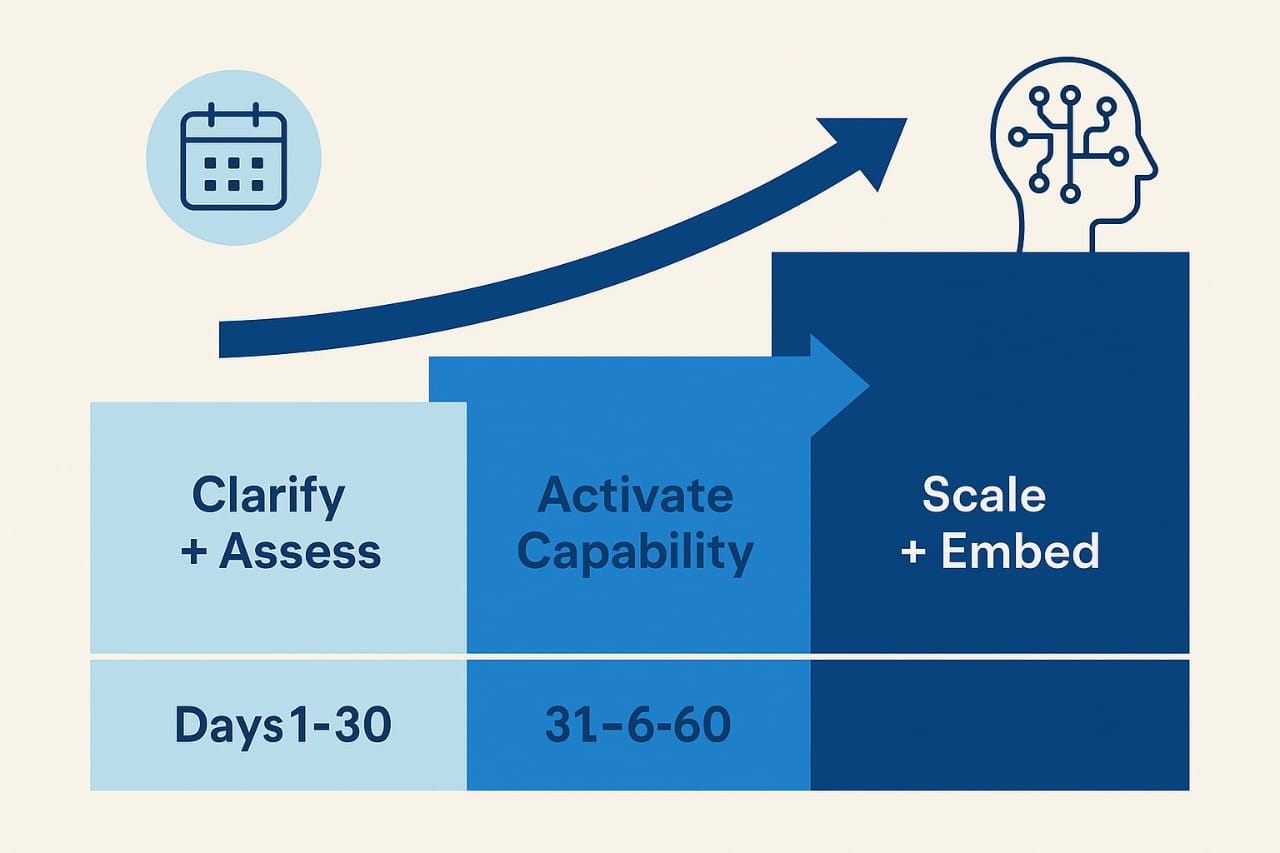 Clarify + Assess

Activate Capability

Scale + Embed

Days1-30

31-6-60